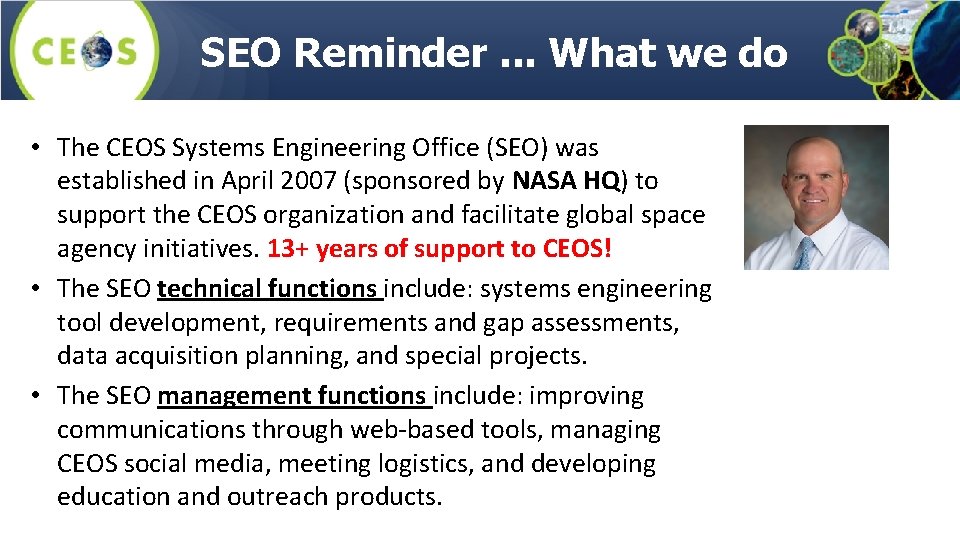 CEOS

SEO Reminder … What we do

• The CEOS Systems Engineering Office (SEO) was established in April 2007 (sponsored by NASA HQ) to support the CEOS organization and facilitate global space agency initiatives. 13+ years of support to CEOS!

• The SEO technical functions include: systems engineering tool development, requirements and gap assessments, data acquisition planning, and special projects.

• The SEO management functions include: improving communications through web-based tools, managing CEOS social media, meeting logistics, and developing education and outreach products.